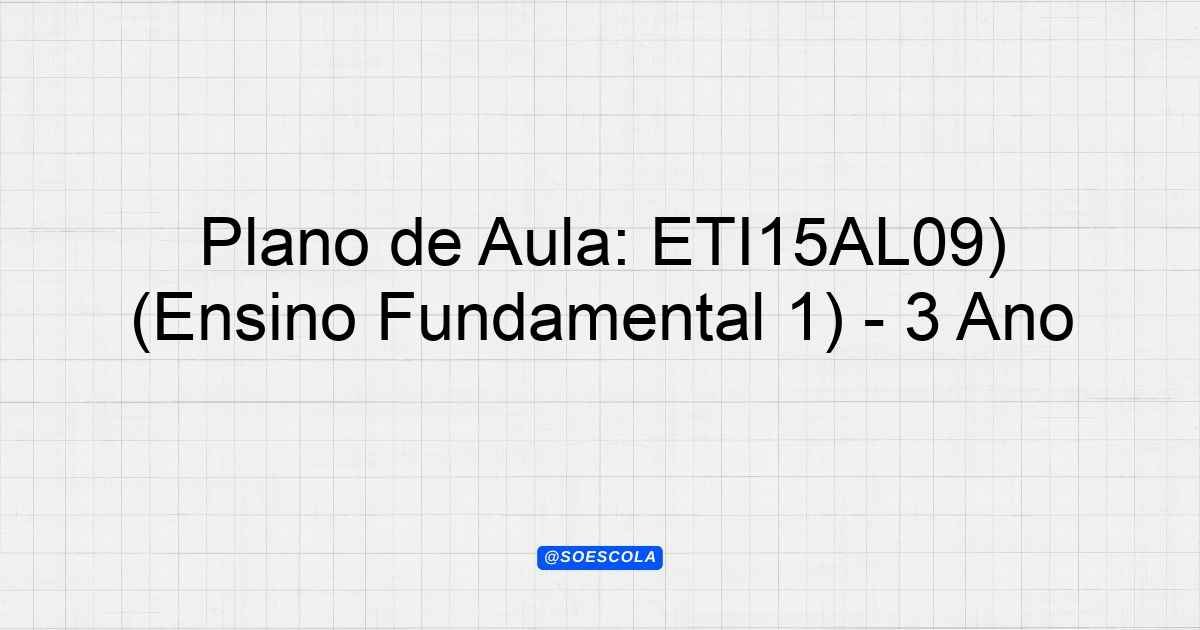 Plano de Aula: ETI15AL09)
(Ensino Fundamental 1) - 3 Ano

@SOESCOLA